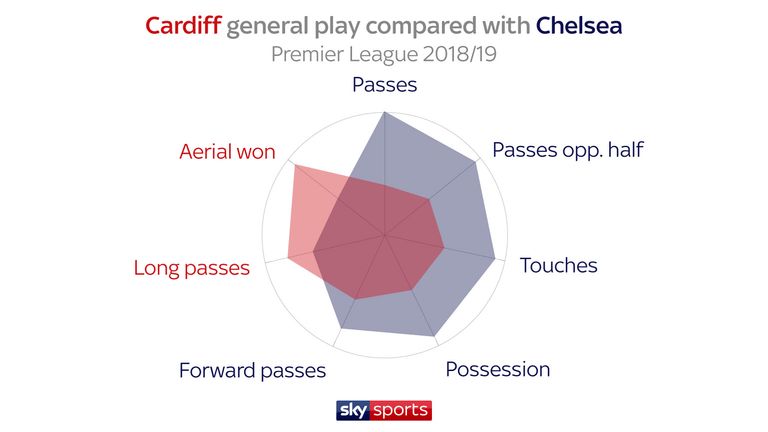 Cardiff general play compared with Chelsea
Premier League 2018/19

Passes

Passes opp. half

Touches

Possession

Forward passes

Long passes

Aerial won

sky sports